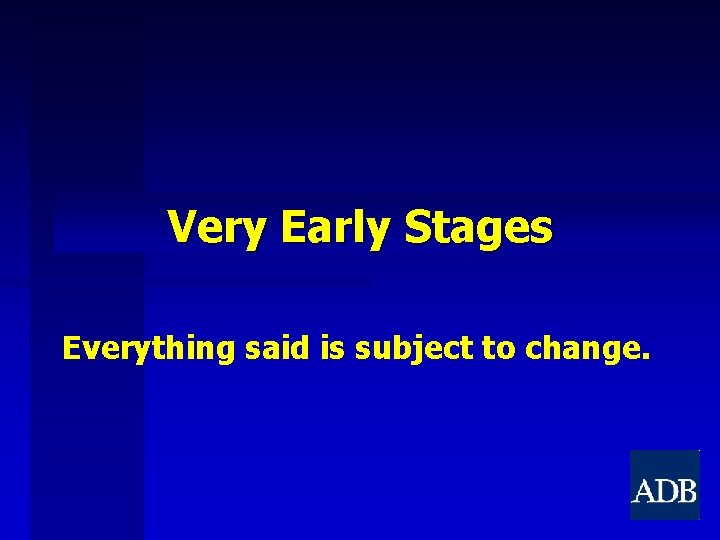 Very Early Stages

Everything said is subject to change.

ADB